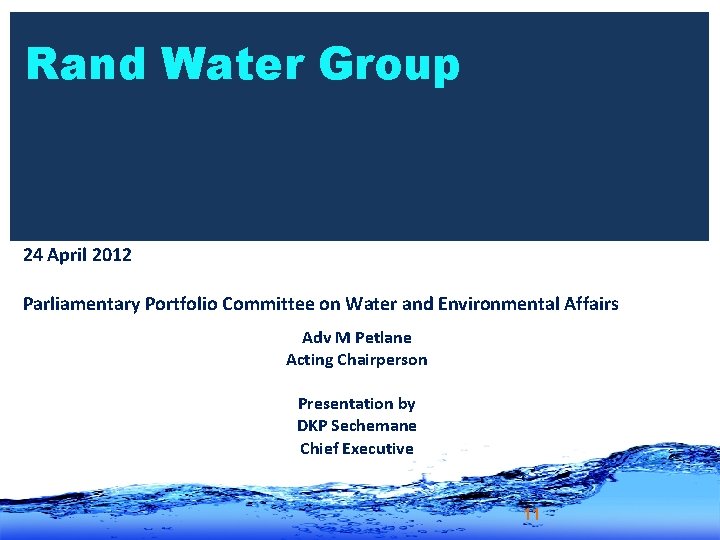 Rand Water Group

24 April 2012

Parliamentary Portfolio Committee on Water and Environmental Affairs

Adv M Petlane
Acting Chairperson

Presentation by
DKP Sechemane
Chief Executive

11